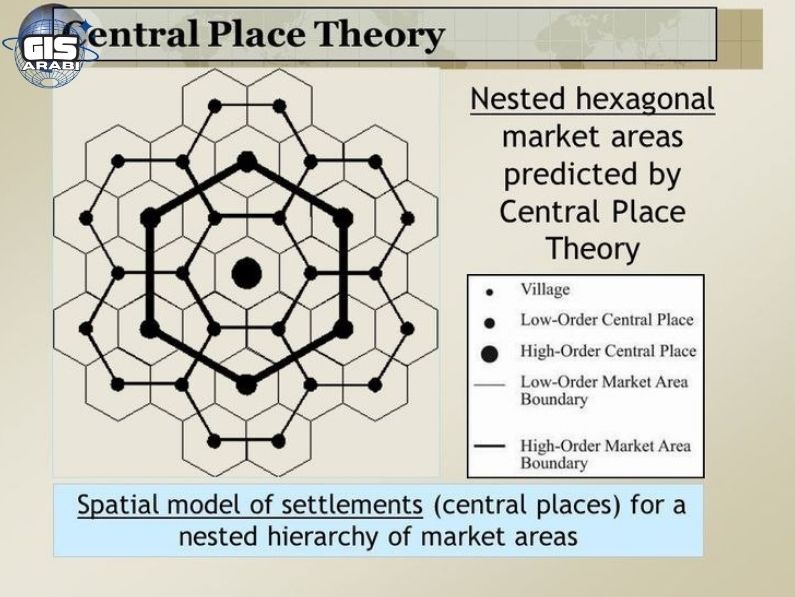 GIS ARABI

Central Place Theory

Nested hexagonal market areas predicted by Central Place Theory

Village
Low-Order Central Place
High-Order Central Place
Low-Order Market Area Boundary
High-Order Market Area Boundary

Spatial model of settlements (central places) for a nested hierarchy of market areas